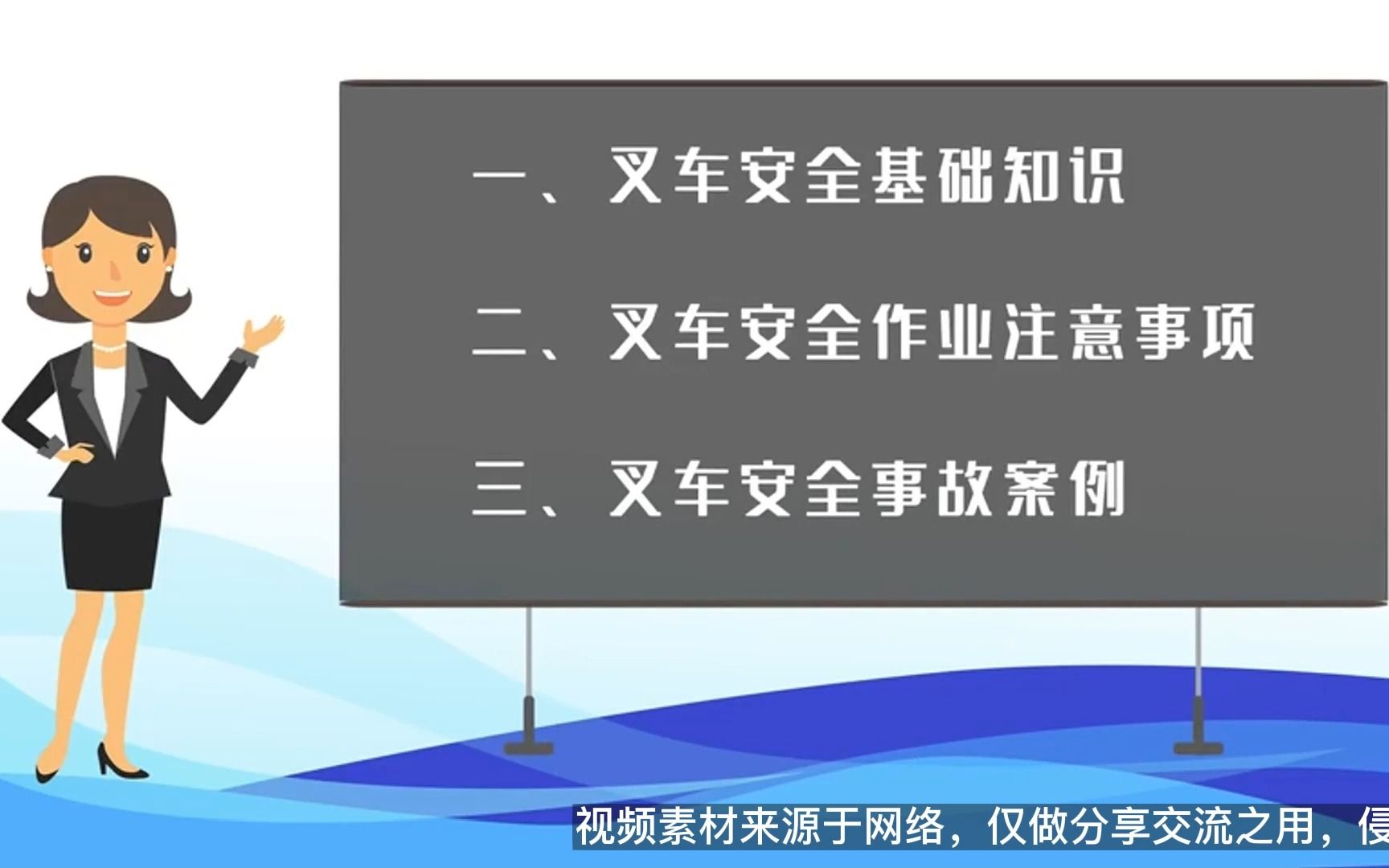 一、叉车安全基础知识

二、叉车安全作业注意事项

三、叉车安全事故案例

视频素材来源于网络，仅做分享交流之用，侵